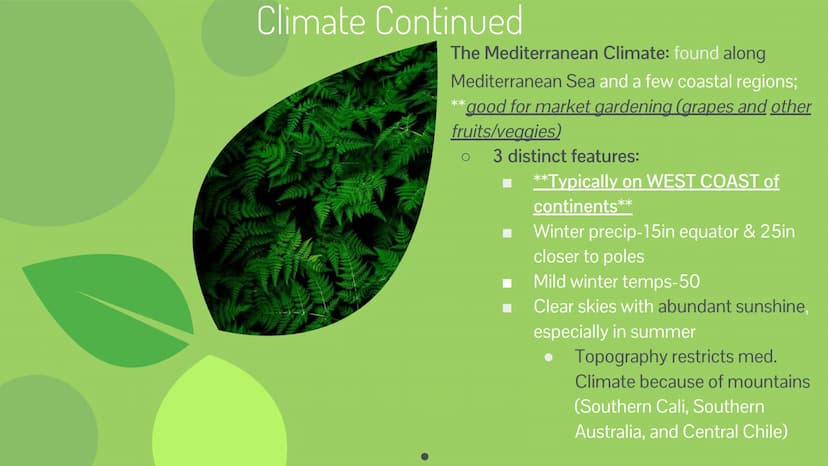 Climate Continued

The Mediterranean Climate: found along Mediterranean Sea and a few coastal regions; **good for market gardening (grapes and other fruits/veggies)

○ 3 distinct features:

■ **Typically on WEST COAST of continents**

■ Winter precip-15in equator & 25in closer to poles

■ Mild winter temps-50

■ Clear skies with abundant sunshine, especially in summer

● Topography restricts med. Climate because of mountains (Southern Cali, Southern Australia, and Central Chile)